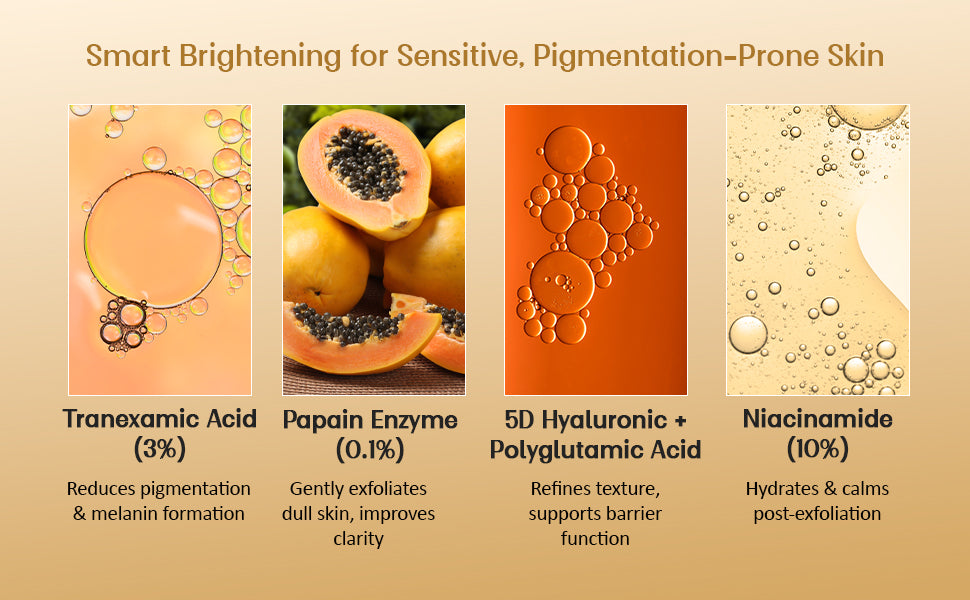 Smart Brightening for Sensitive, Pigmentation-Prone Skin

Tranexamic Acid (3%)

Reduces pigmentation & melanin formation

Papain Enzyme (0.1%)

Gently exfoliates dull skin, improves clarity

5D Hyaluronic + Polyglutamic Acid

Refines texture, supports barrier function

Niacinamide (10%)

Hydrates & calms post-exfoliation